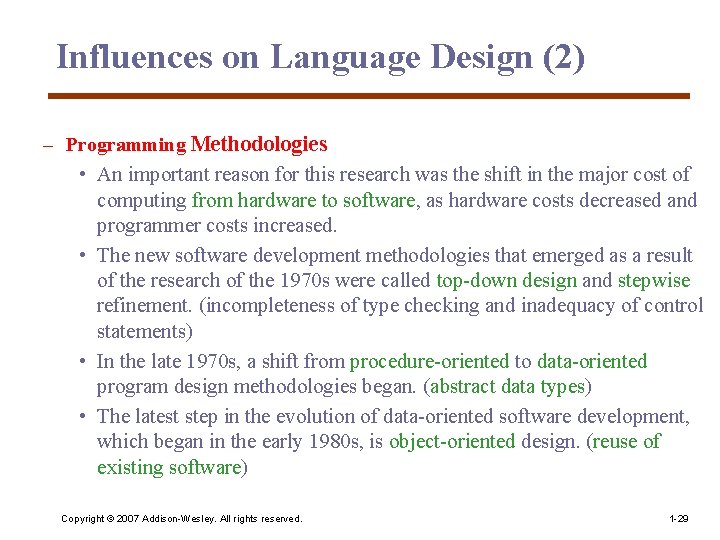 Influences on Language Design (2)

– Programming Methodologies

• An important reason for this research was the shift in the major cost of computing from hardware to software, as hardware costs decreased and programmer costs increased.

• The new software development methodologies that emerged as a result of the research of the 1970s were called top-down design and stepwise refinement. (incompleteness of type checking and inadequacy of control statements)

• In the late 1970s, a shift from procedure-oriented to data-oriented program design methodologies began. (abstract data types)

• The latest step in the evolution of data-oriented software development, which began in the early 1980s, is object-oriented design. (reuse of existing software)

Copyright © 2007 Addison-Wesley. All rights reserved.

1-29